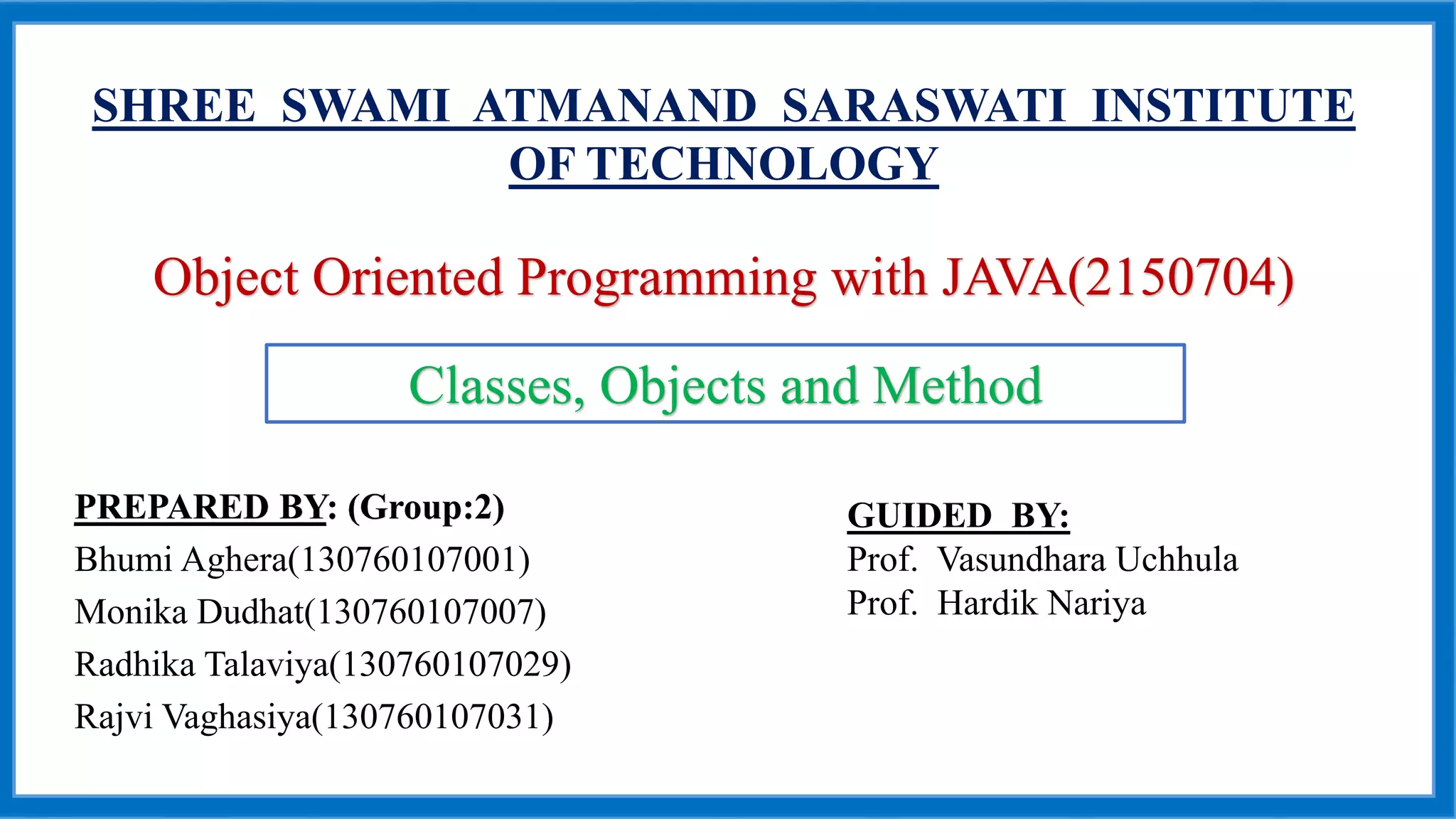 SHREE SWAMI ATMANAND SARASWATI INSTITUTE OF TECHNOLOGY

Object Oriented Programming with JAVA(2150704)

Classes, Objects and Method

PREPARED BY: (Group:2)
Bhumi Aghera(130760107001)
Monika Dudhat(130760107007)
Radhika Talaviya(130760107029)
Rajvi Vaghasiya(130760107031)

GUIDED BY:
Prof. Vasundhara Uchhula
Prof. Hardik Nariya